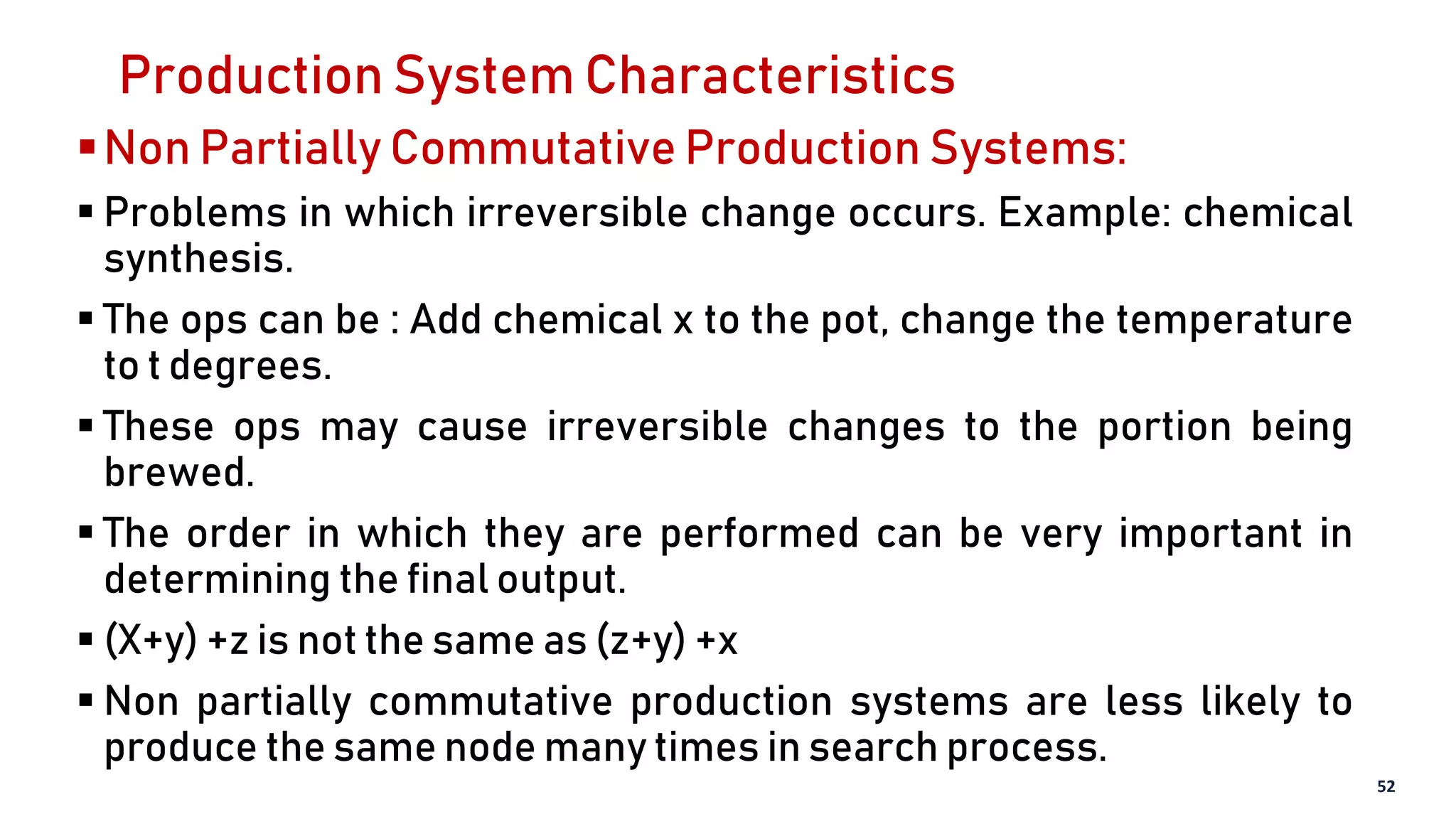 Production System Characteristics

▪ Non Partially Commutative Production Systems:

▪ Problems in which irreversible change occurs. Example: chemical synthesis.

▪ The ops can be : Add chemical x to the pot, change the temperature to t degrees.

▪ These ops may cause irreversible changes to the portion being brewed.

▪ The order in which they are performed can be very important in determining the final output.

▪ (X+y) +z is not the same as (z+y) +x

▪ Non partially commutative production systems are less likely to produce the same node many times in search process.

52